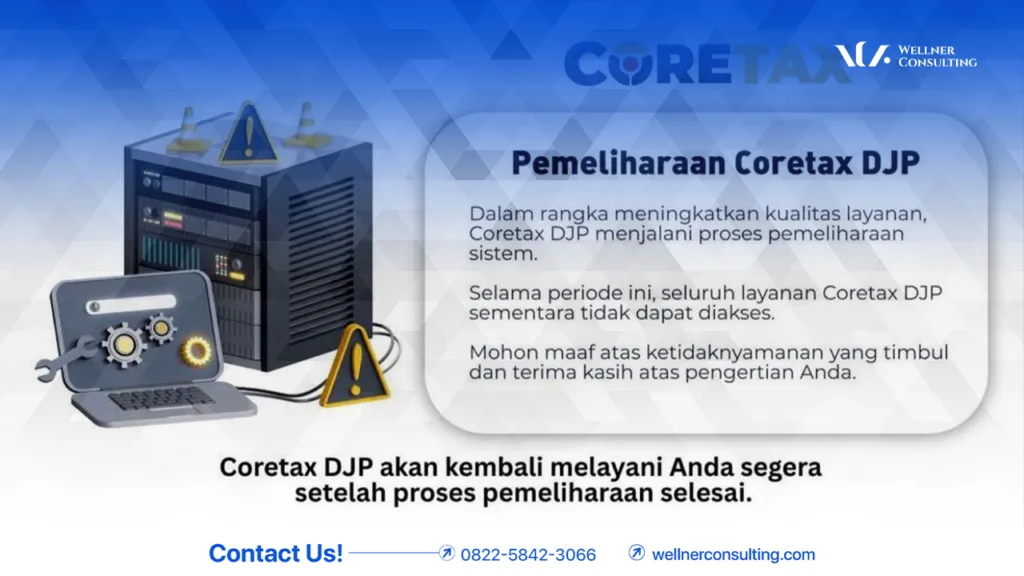 CORETAX

WELLNER CONSULTING

Pemeliharaan Coretax DJP

Dalam rangka meningkatkan kualitas layanan, Coretax DJP menjalani proses pemeliharaan sistem.

Selama periode ini, seluruh layanan Coretax DJP sementara tidak dapat diakses.

Mohon maaf atas ketidaknyamanan yang timbul dan terima kasih atas pengertian Anda.

Coretax DJP akan kembali melayani Anda segera setelah proses pemeliharaan selesai.

Contact Us!

0822-5842-3066

wellnerconsulting.com